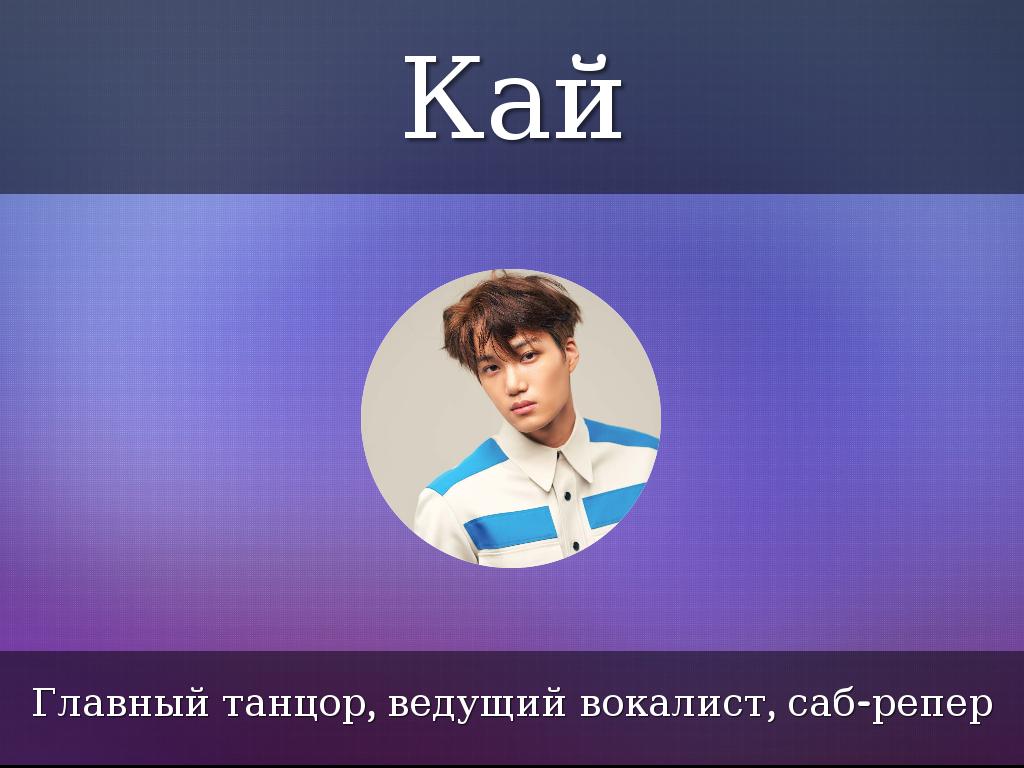 Кай

Главный танцор, ведущий вокалист, саб-репер